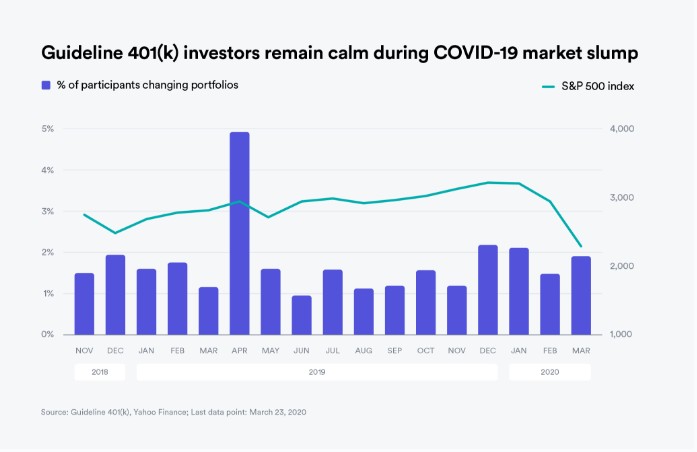 Guideline 401(k) investors remain calm during COVID-19 market slump

% of participants changing portfolios

S&P 500 index

5%
4%
3%
2%
1%
0%

4,000
3,000
2,000
1,000

NOV DEC JAN FEB MAR APR MAY JUN JUL AUG SEP OCT NOV DEC JAN FEB MAR

2018 2019 2020

Source: Guideline 401(k), Yahoo Finance; Last data point: March 23, 2020